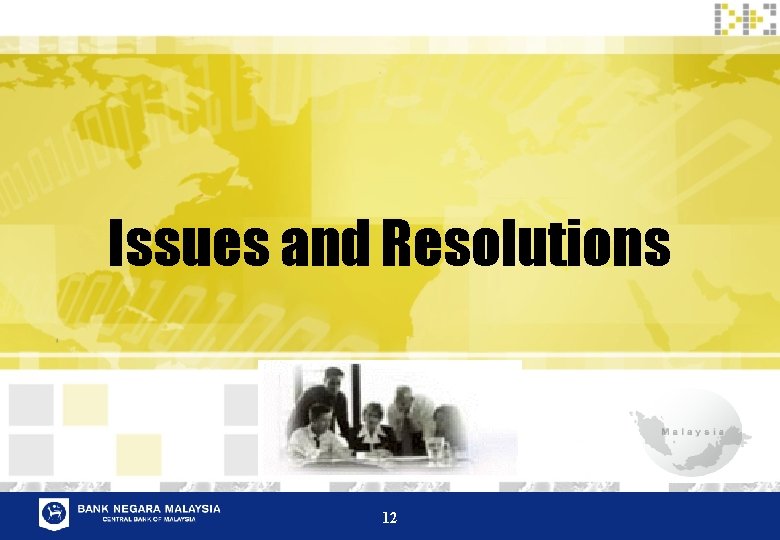 Issues and Resolutions

Malaysia

BANK NEGARA MALAYSIA
CENTRAL BANK OF MALAYSIA

12